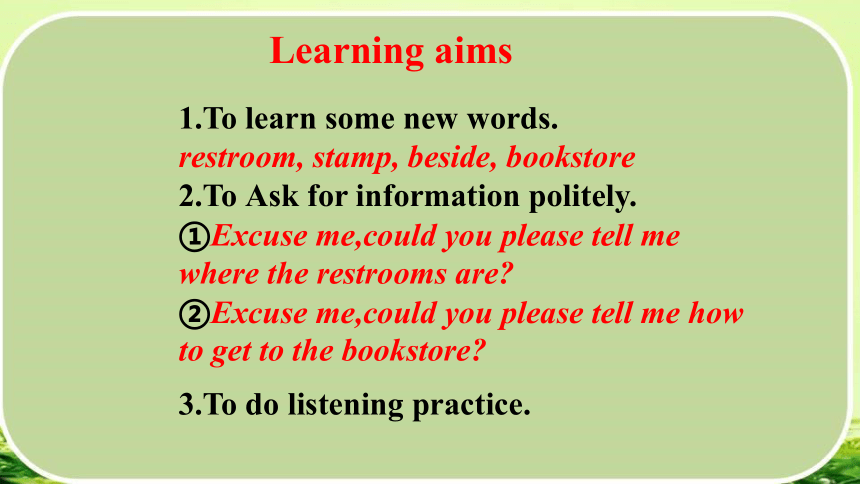 Learning aims

1.To learn some new words.
restroom, stamp, beside, bookstore
2.To Ask for information politely.
①Excuse me,could you please tell me where the restrooms are?
②Excuse me,could you please tell me how to get to the bookstore?

3.To do listening practice.